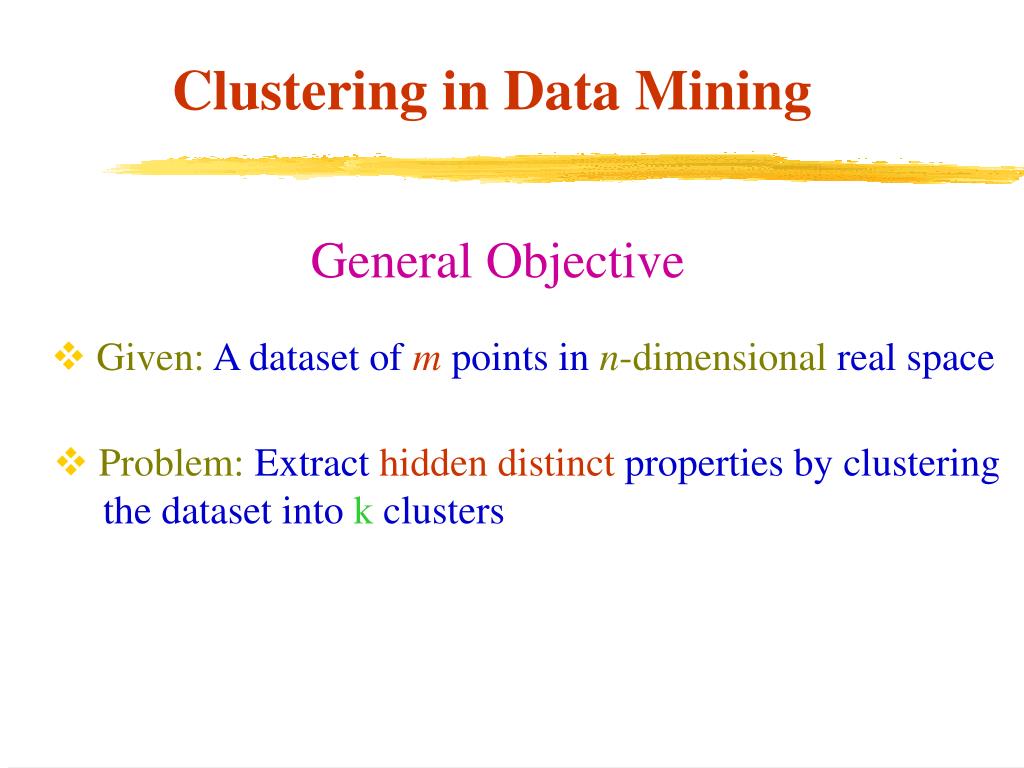 Clustering in Data Mining

General Objective

❖ Given: A dataset of $m$ points in $n$-dimensional real space

❖ Problem: Extract hidden distinct properties by clustering the dataset into k clusters